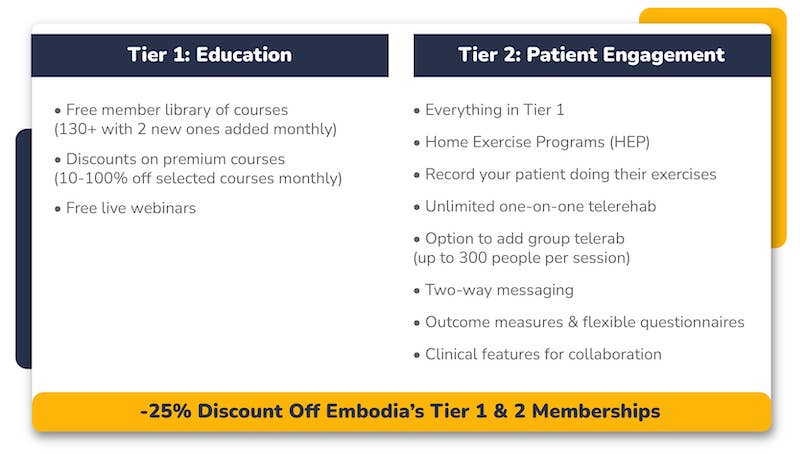 Tier 1: Education

• Free member library of courses (130+ with 2 new ones added monthly)

• Discounts on premium courses (10-100% off selected courses monthly)

• Free live webinars

Tier 2: Patient Engagement

• Everything in Tier 1

• Home Exercise Programs (HEP)

• Record your patient doing their exercises

• Unlimited one-on-one telerehab

• Option to add group telerab (up to 300 people per session)

• Two-way messaging

• Outcome measures & flexible questionnaires

• Clinical features for collaboration

-25% Discount Off Embodia's Tier 1 & 2 Memberships